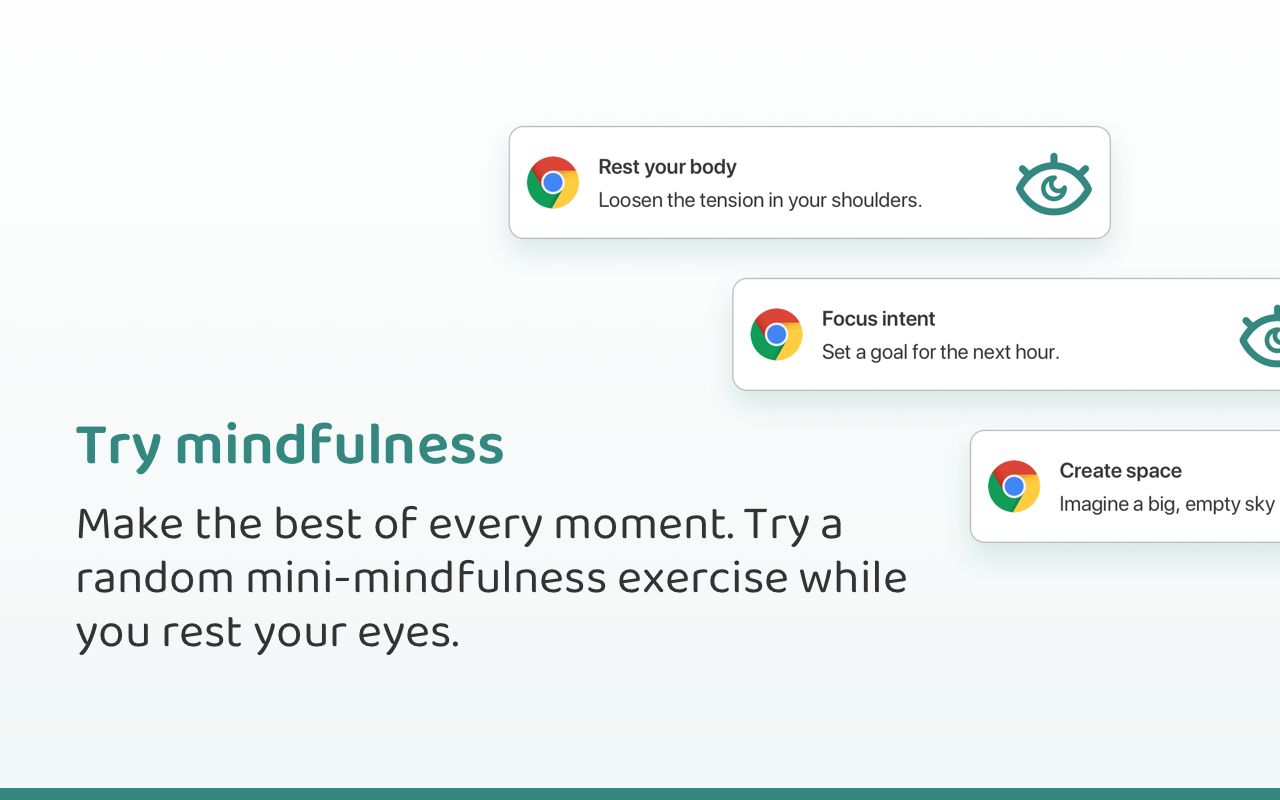 Rest your body
Loosen the tension in your shoulders.

Focus intent
Set a goal for the next hour.

Create space
Imagine a big, empty sky

Try mindfulness

Make the best of every moment. Try a random mini-mindfulness exercise while you rest your eyes.